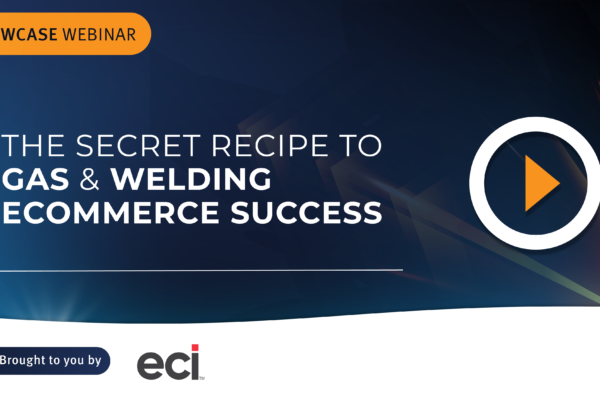 WCASE WEBINAR

THE SECRET RECIPE TO GAS & WELDING ECOMMERCE SUCCESS

Brought to you by

eci